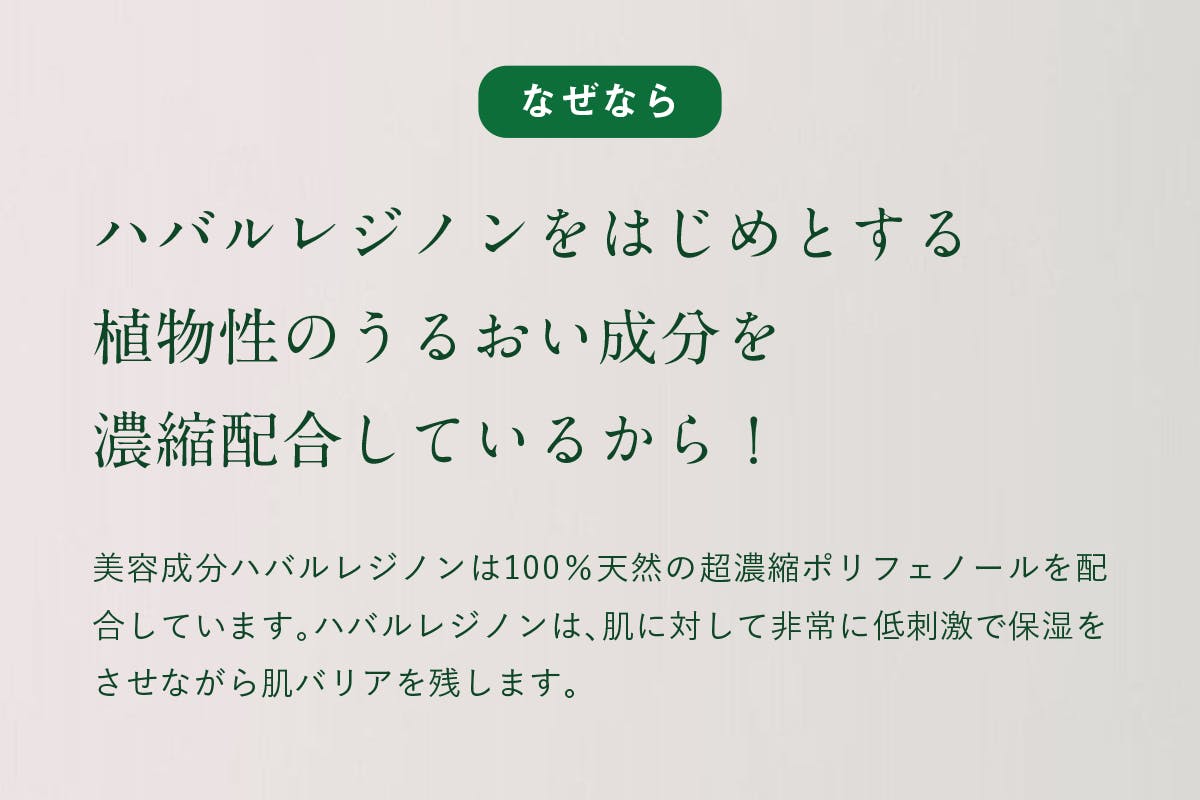 なぜなら

ハバルレジノンをはじめとする
植物性のうるおい成分を
濃縮配合しているから！

美容成分ハバルレジノンは100％天然の超濃縮ポリフェノールを配合しています。ハバルレジノンは、肌に対して非常に低刺激で保湿をさせながら肌バリアを残します。